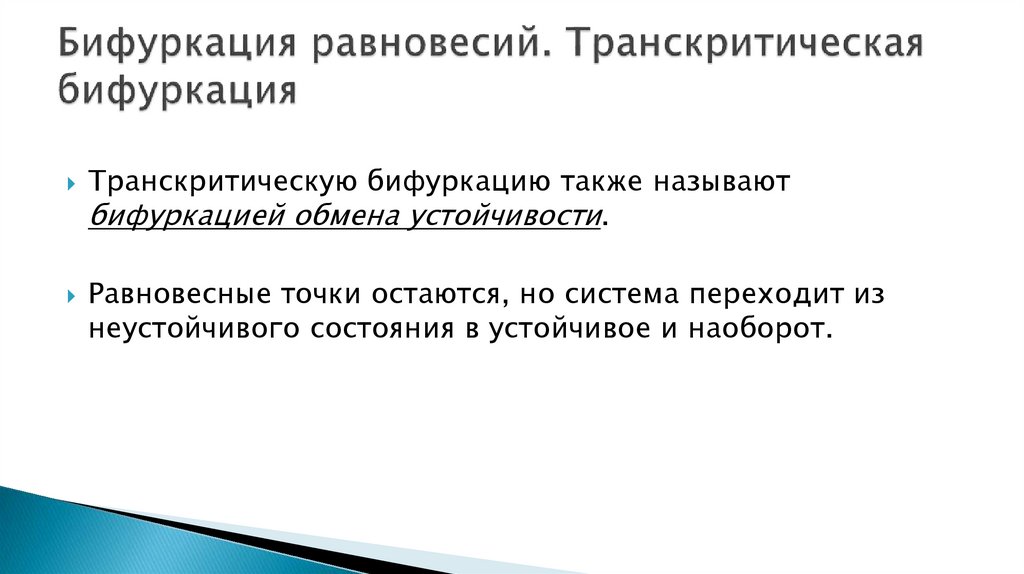 Бифуркация равновесий. Транскритическая бифуркация

Транскритическую бифуркацию также называют бифуркацией обмена устойчивости.

Равновесные точки остаются, но система переходит из неустойчивого состояния в устойчивое и наоборот.